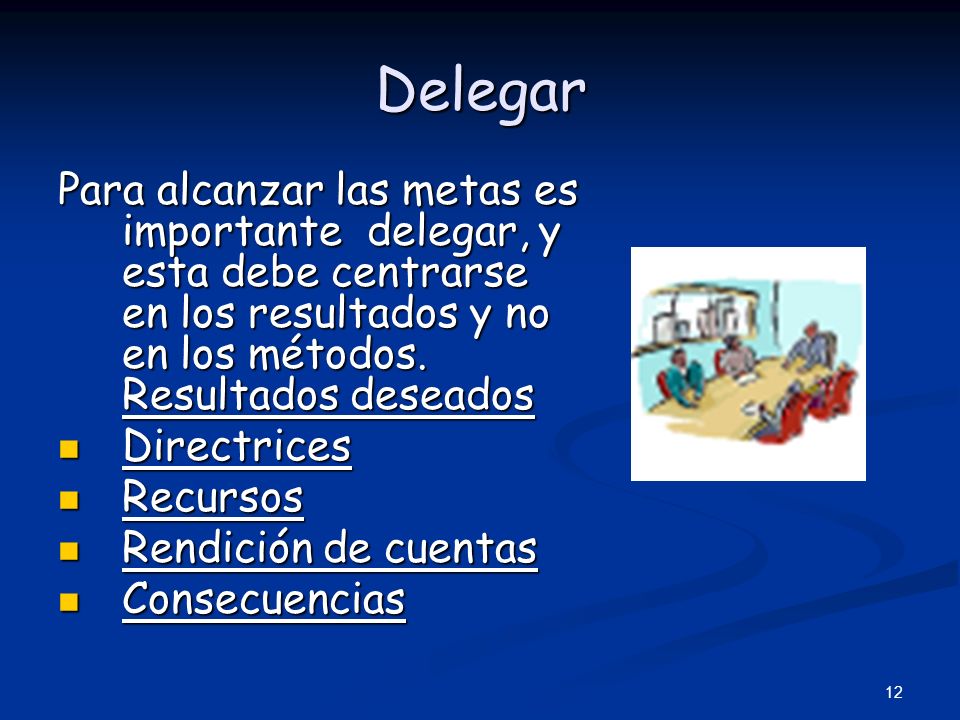 Delegar

Para alcanzar las metas es importante delegar, y esta debe centrarse en los resultados y no en los métodos. Resultados deseados

- Directrices
- Recursos
- Rendición de cuentas
- Consecuencias

12